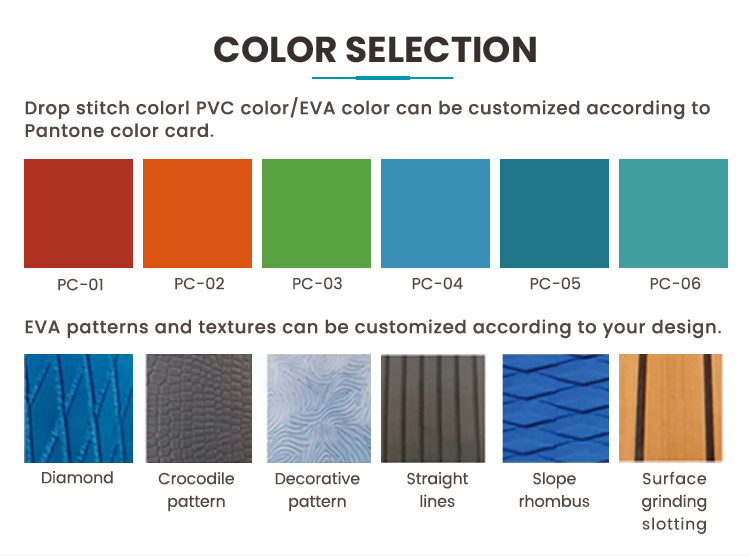 COLOR SELECTION

Drop stitch colorl PVC color/EVA color can be customized according to Pantone color card.

PC-01 PC-02 PC-03 PC-04 PC-05 PC-06

EVA patterns and textures can be customized according to your design.

Diamond

Crocodile pattern

Decorative pattern

Straight lines

Slope rhombus

Surface grinding slotting